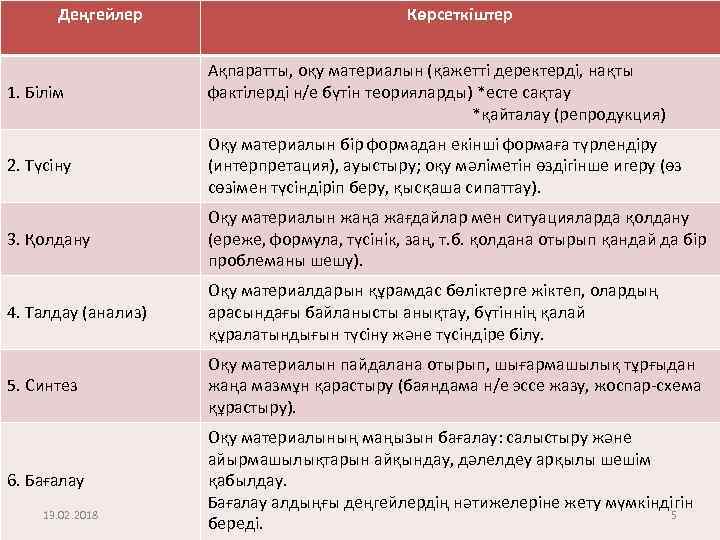 | Деңгейлер | Көрсеткіштер |
|---|---|
| 1. Білім | Ақпаратты, оқу материалын (қажетті деректерді, нақты фактілерді н/е бүтін теорияларды) *есте сақтау *қайталау (репродукция) |
| 2. Түсіну | Оқу материалын бір формадан екінші формаға түрлендіру (интерпретация), ауыстыру; оқу мәліметін өздігінше игеру (өз сөзімен түсіндіріп беру, қысқаша сипаттау). |
| 3. Қолдану | Оқу материалын жаңа жағдайлар мен ситуацияларда қолдану (ереже, формула, түсінік, заң, т.б. қолдана отырып қандай да бір проблеманы шешу). |
| 4. Талдау (анализ) | Оқу материалдарын құрамдас бөліктерге жіктеп, олардың арасындағы байланысты анықтау, бүтіннің қалай құралатындығын түсіну және түсіндіре білу. |
| 5. Синтез | Оқу материалын пайдалана отырып, шығармашылық тұрғыдан жаңа мазмұн қарастыру (баяндама н/е эссе жазу, жоспар-схема құрастыру). |
| 6. Бағалау | Оқу материалының маңызын бағалау: салыстыру және айырмашылықтарын айқындау, дәлелдеу арқылы шешім қабылдау. Бағалау алдыңғы деңгейлердің нәтижелеріне жету мүмкіндігін береді. |

19.02.2018

5